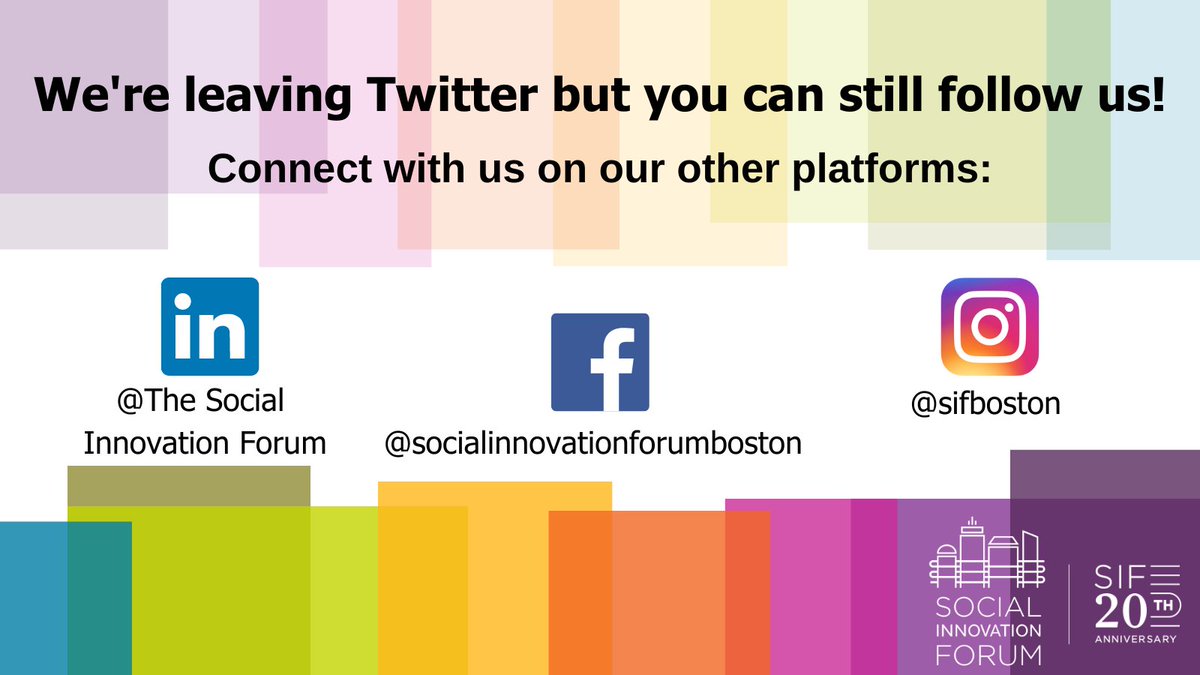 We're leaving Twitter but you can still follow us!

Connect with us on our other platforms:

in

@The Social Innovation Forum

f

@socialinnovationforumboston

@sifboston

SOCIAL INNOVATION FORUM

SIF 20TH ANNIVERSARY